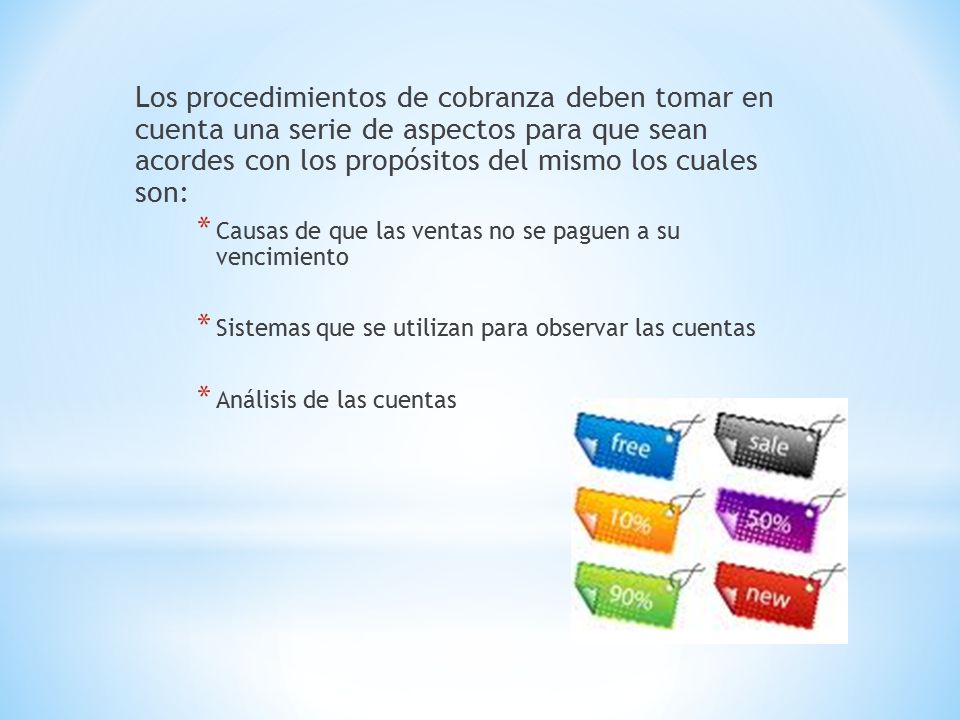 Los procedimientos de cobranza deben tomar en cuenta una serie de aspectos para que sean acordes con los propósitos del mismo los cuales son:

* Causas de que las ventas no se paguen a su vencimiento

* Sistemas que se utilizan para observar las cuentas

* Análisis de las cuentas

free
sale
10%
50%
90%
new